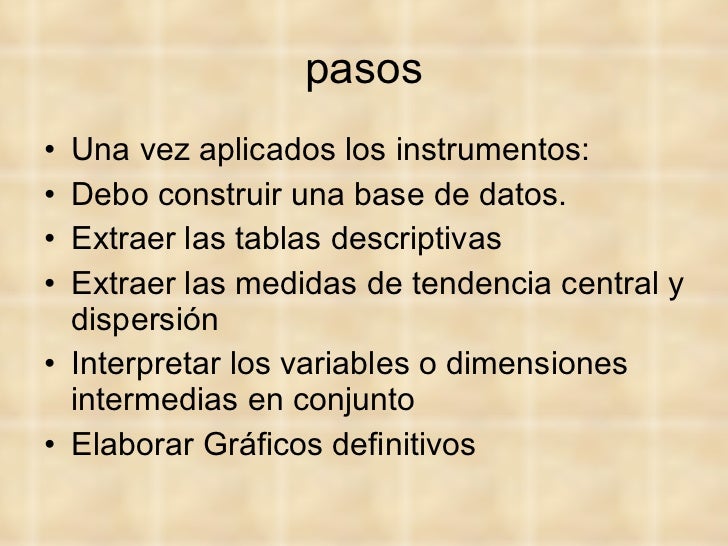 pasos

• Una vez aplicados los instrumentos:
• Debo construir una base de datos.
• Extraer las tablas descriptivas
• Extraer las medidas de tendencia central y dispersión
• Interpretar los variables o dimensiones intermedias en conjunto
• Elaborar Gráficos definitivos